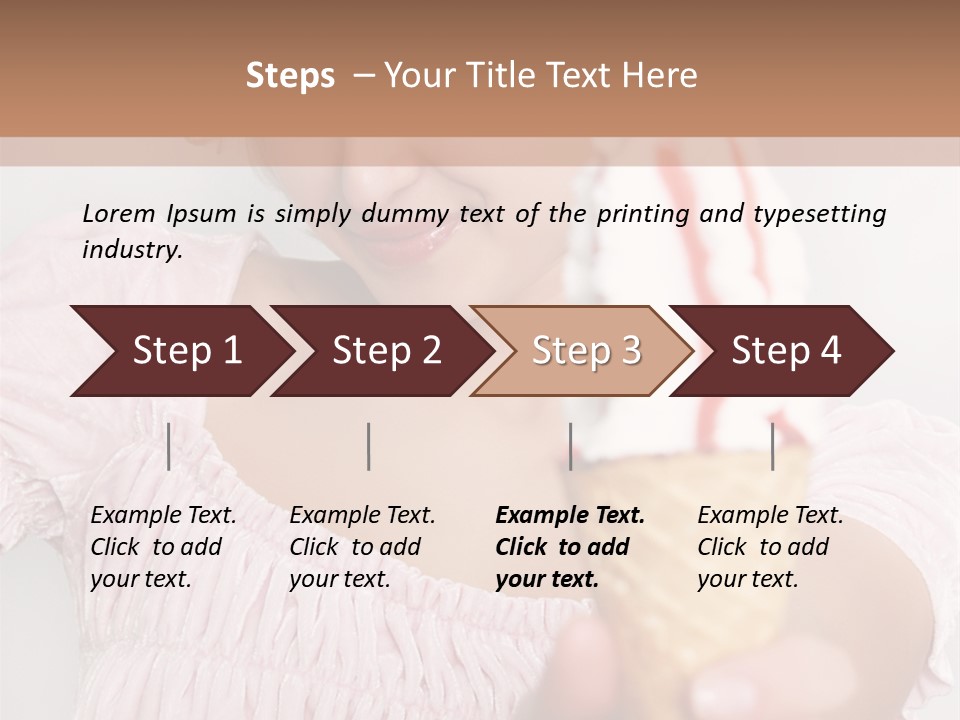 Steps – Your Title Text Here

Lorem Ipsum is simply dummy text of the printing and typesetting industry.

Step 1

Step 2

Step 3

Step 4

Example Text. Click to add your text.

Example Text. Click to add your text.

Example Text. Click to add your text.

Example Text. Click to add your text.